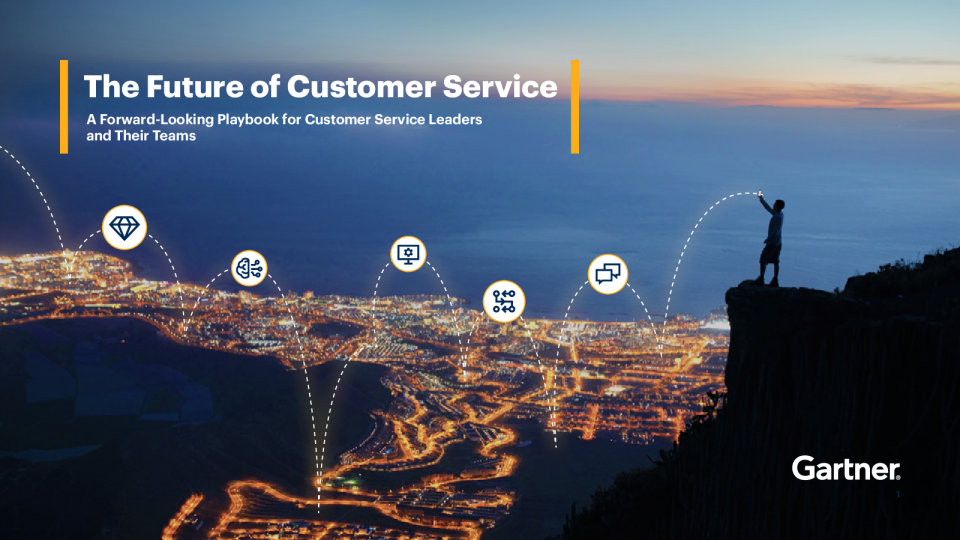 The Future of Customer Service

A Forward-Looking Playbook for Customer Service Leaders and Their Teams

Gartner.